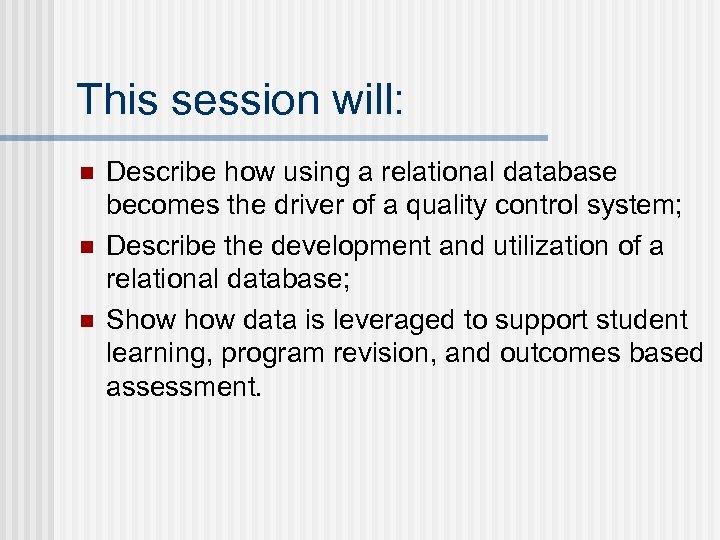 This session will:

- Describe how using a relational database becomes the driver of a quality control system;
- Describe the development and utilization of a relational database;
- Show how data is leveraged to support student learning, program revision, and outcomes based assessment.